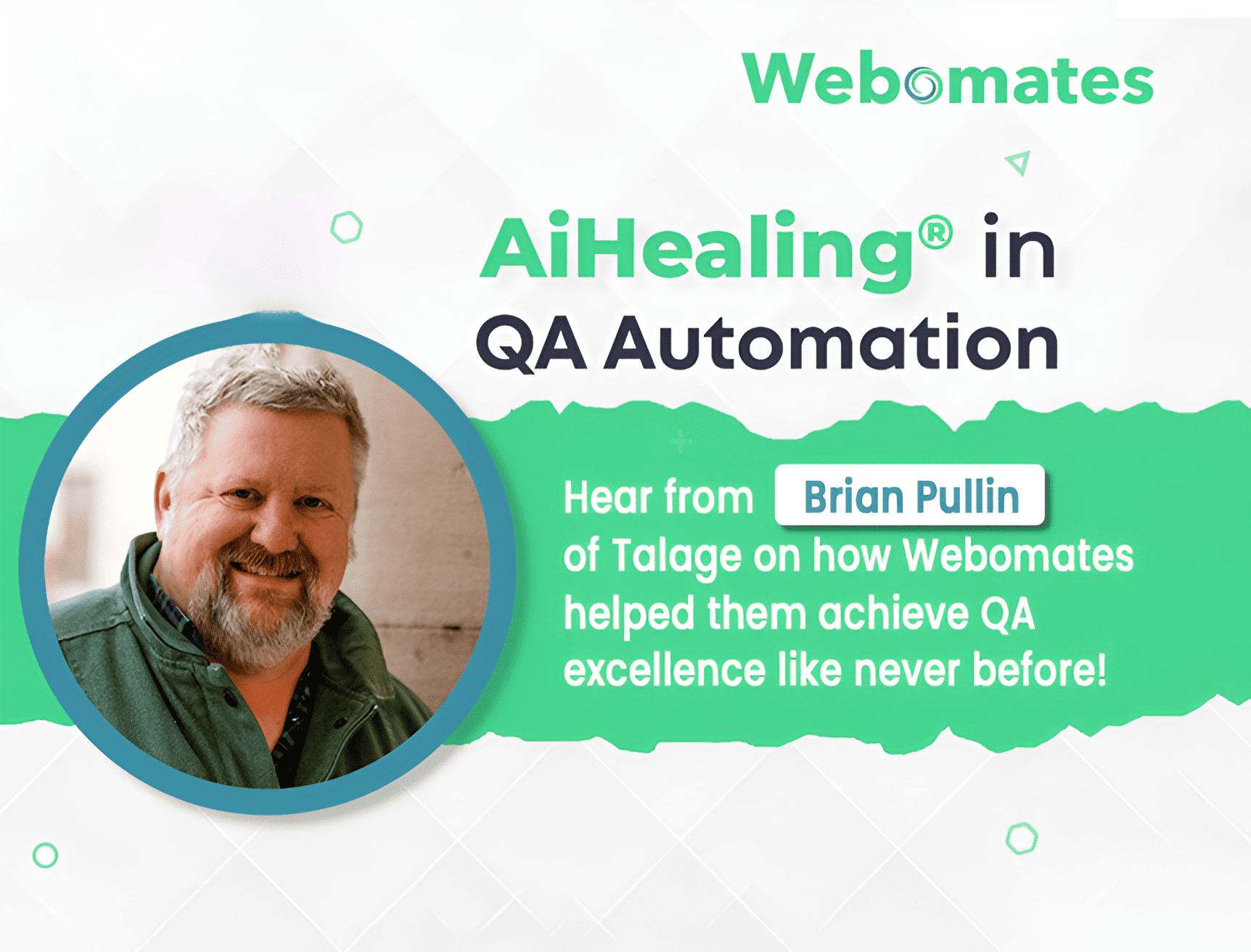 Webomates

AiHealing® in QA Automation

Hear from Brian Pullin of Talage on how Webomates helped them achieve QA excellence like never before!